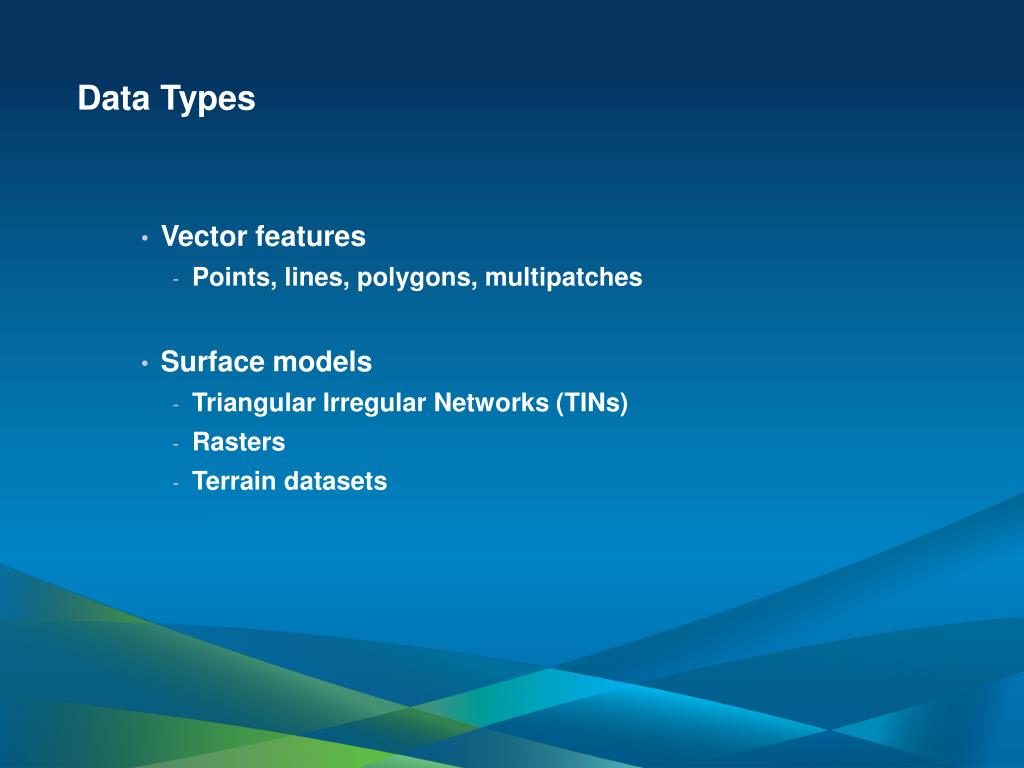 Data Types

• Vector features
- Points, lines, polygons, multipatches

• Surface models
- Triangular Irregular Networks (TINs)
- Rasters
- Terrain datasets